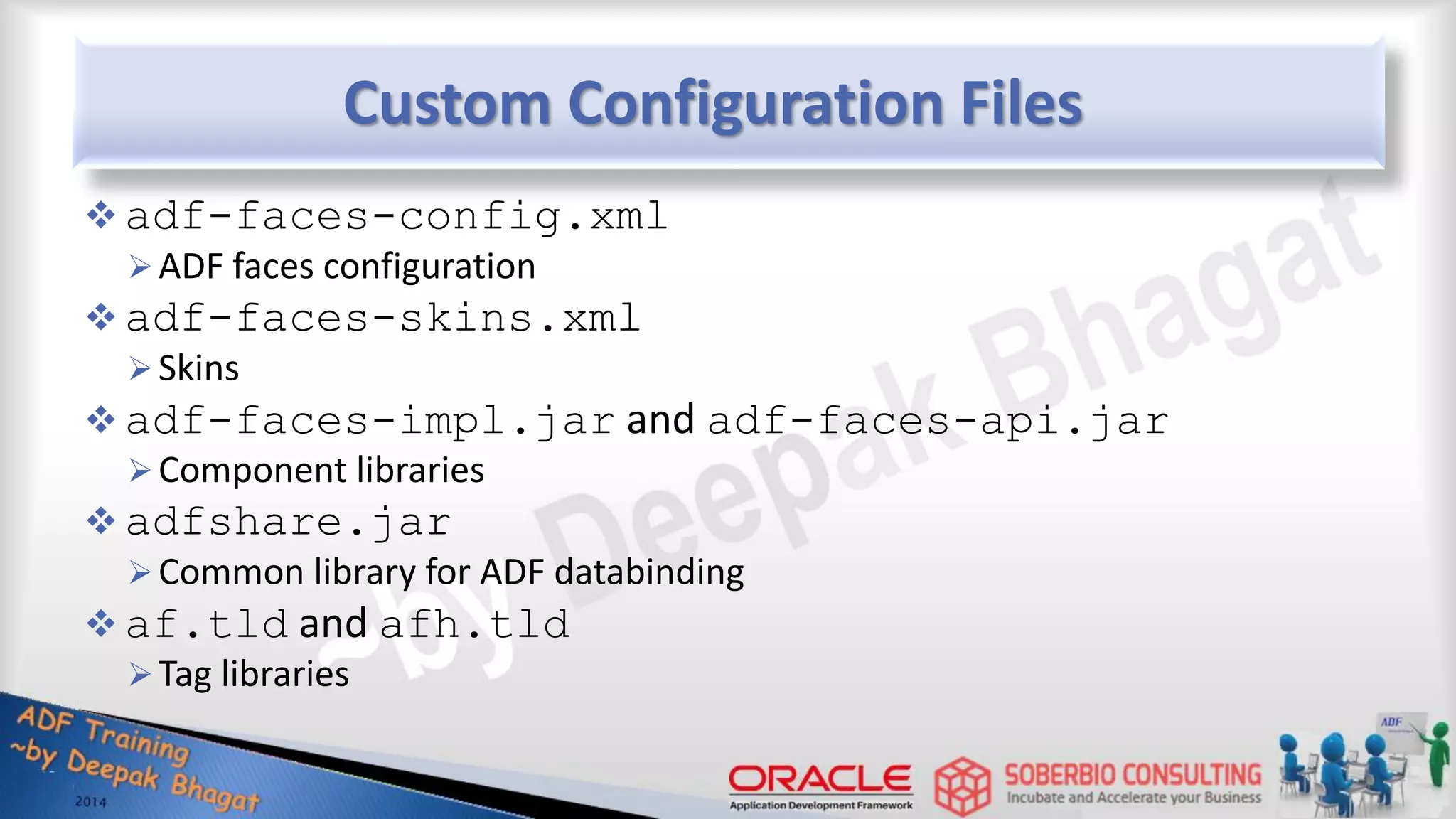 Custom Configuration Files

❖ adf-faces-config.xml
➢ ADF faces configuration
❖ adf-faces-skins.xml
➢ Skins
❖ adf-faces-impl.jar and adf-faces-api.jar
➢ Component libraries
❖ adfshare.jar
➢ Common library for ADF databinding
❖ af.tld and afh.tld
➢ Tag libraries

~by Deepak Bhagat

ADF Training ~by Deepak Bhagat 2014

ORACLE Application Development Framework

SOBERBIO CONSULTING Incubate and Accelerate your Business

ADF